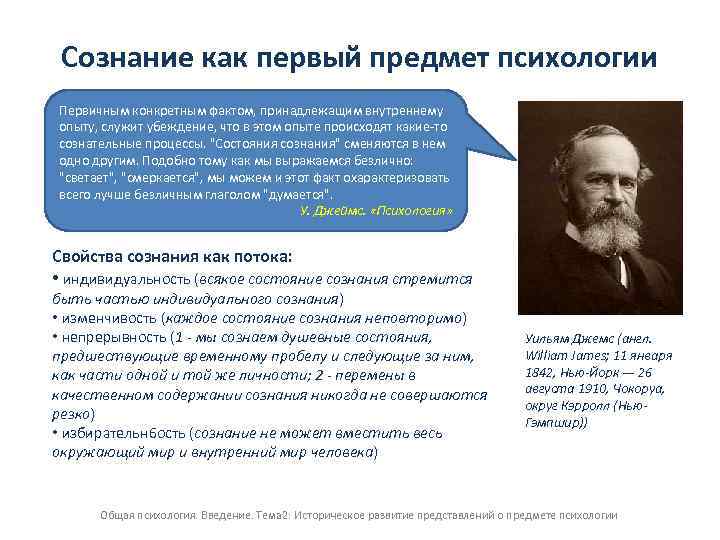 Сознание как первый предмет психологии

Первичным конкретным фактом, принадлежащим внутреннему опыту, служит убеждение, что в этом опыте происходят какие-то сознательные процессы. "Состояния сознания" сменяются в нем одно другим. Подобно тому как мы выражаемся безлично: "светает", "смеркается", мы можем и этот факт охарактеризовать всего лучше безличным глаголом "думается".
У. Джеймс. «Психология»

Свойства сознания как потока:
• индивидуальность (всякое состояние сознания стремится быть частью индивидуального сознания)
• изменчивость (каждое состояние сознания неповторимо)
• непрерывность (1 - мы сознаем душевные состояния, предшествующие временному пробелу и следующие за ним, как части одной и той же личности; 2 - перемены в качественном содержании сознания никогда не совершаются резко)
• избирательнбость (сознание не может вместить весь окружающий мир и внутренний мир человека)

Уильям Джемс (англ. William James; 11 января 1842, Нью-Йорк — 26 августа 1910, Чокоруа, округ Кэрролл (Нью-Гэмпшир))

Общая психология. Введение. Тема2: Историческое развитие представлений о предмете психологии